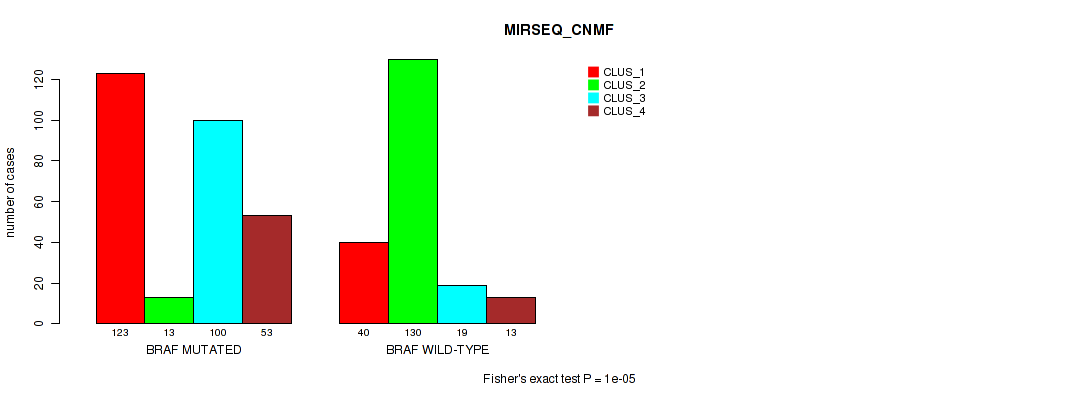 MIRSEQ_CNMF

CLUS_1
CLUS_2
CLUS_3
CLUS_4

number of cases

0
20
40
60
80
100
120

123
13
100
53
BRAF MUTATED

40
130
19
13
BRAF WILD-TYPE

Fisher's exact test P = 1e-05